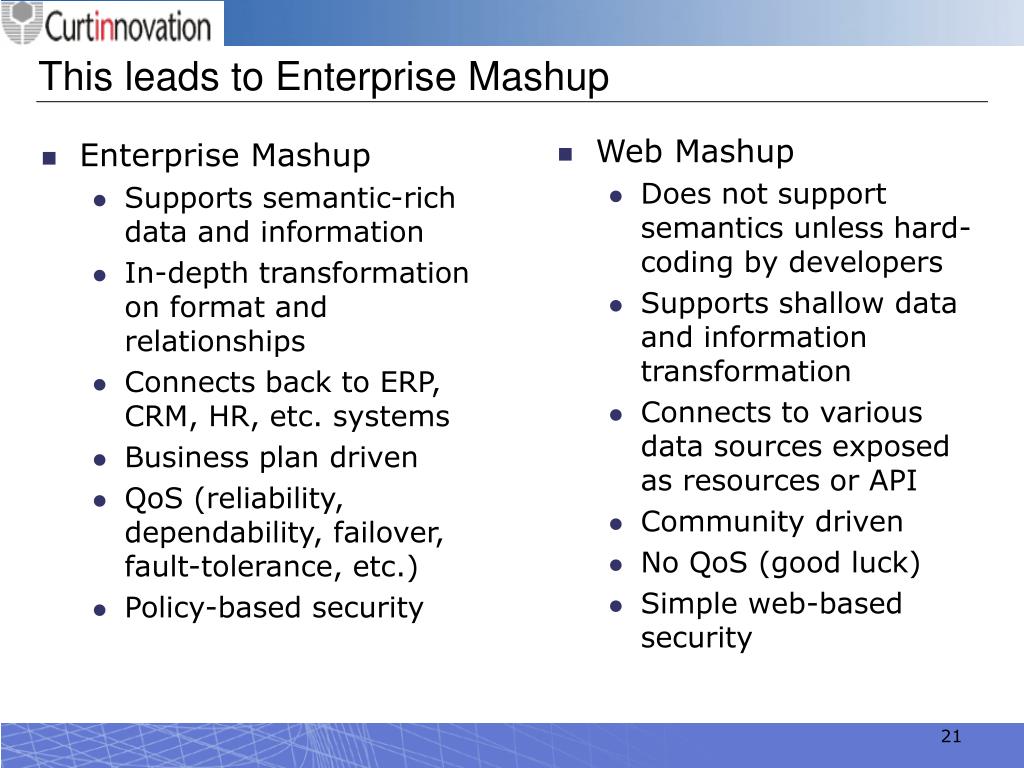 Curtinnovation

This leads to Enterprise Mashup

- Enterprise Mashup
  - Supports semantic-rich data and information
  - In-depth transformation on format and relationships
  - Connects back to ERP, CRM, HR, etc. systems
  - Business plan driven
  - QoS (reliability, dependability, failover, fault-tolerance, etc.)
  - Policy-based security

- Web Mashup
  - Does not support semantics unless hard-coding by developers
  - Supports shallow data and information transformation
  - Connects to various data sources exposed as resources or API
  - Community driven
  - No QoS (good luck)
  - Simple web-based security

21